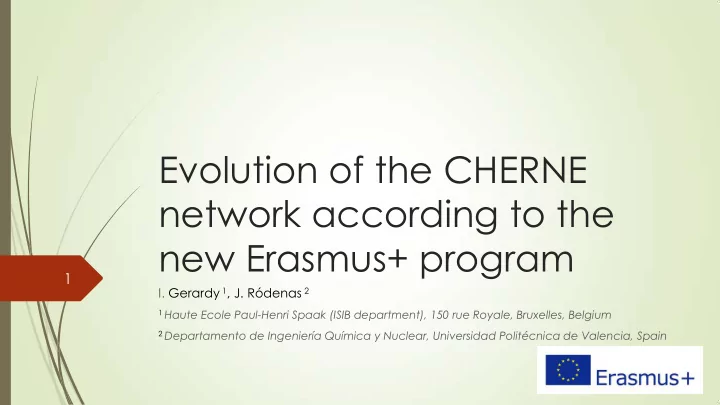 1

Evolution of the CHERNE network according to the new Erasmus+ program

I. Gerardy $^1$, J. Ródenas $^2$

$^1$ Haute Ecole Paul-Henri Spaak (ISIB department), 150 rue Royale, Bruxelles, Belgium

$^2$ Departamento de Ingeniería Química y Nuclear, Universidad Politécnica de Valencia, Spain

Erasmus+